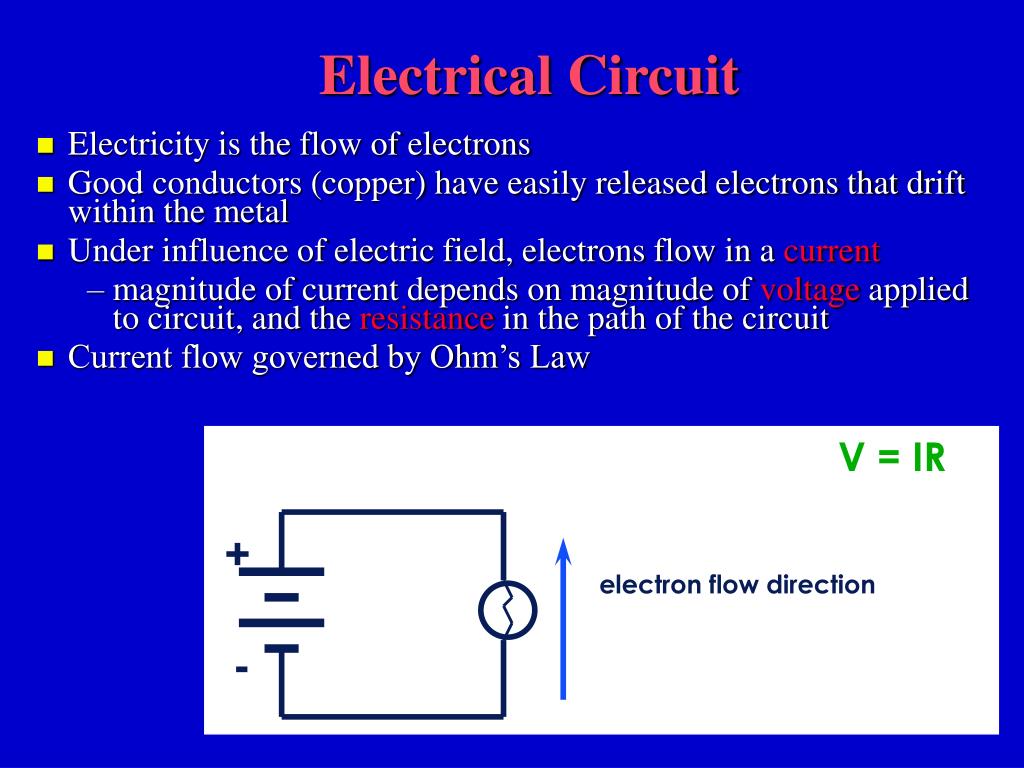 Electrical Circuit

Electricity is the flow of electrons

Good conductors (copper) have easily released electrons that drift within the metal

Under influence of electric field, electrons flow in a current

– magnitude of current depends on magnitude of voltage applied to circuit, and the resistance in the path of the circuit

Current flow governed by Ohm's Law

V = IR

+

-

electron flow direction